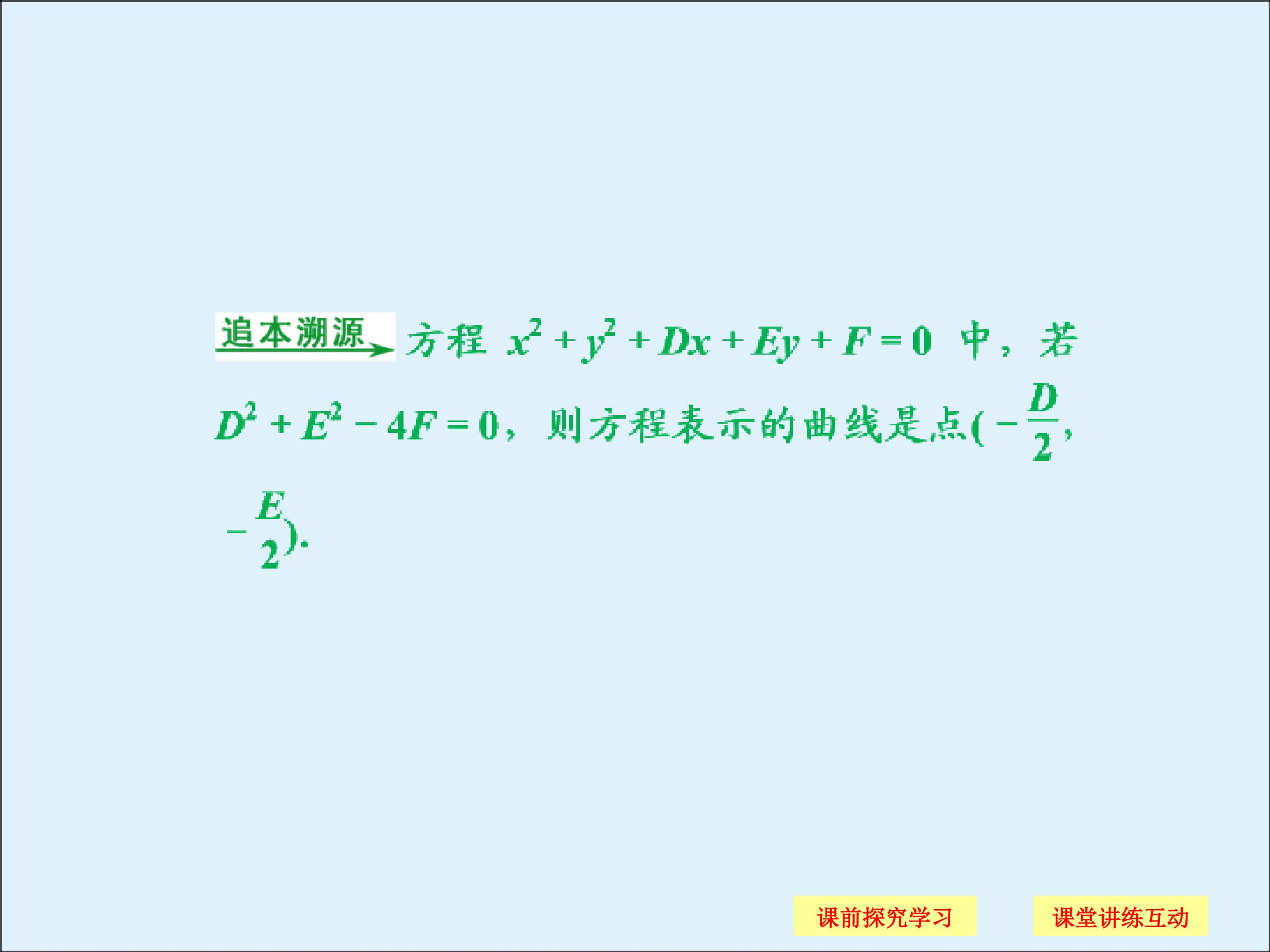 追本溯源 方程 $x^2+y^2+Dx+Ey+F=0$ 中，若 $D^2+E^2-4F=0$，则方程表示的曲线是点$(-\frac{D}{2},-\frac{E}{2})$.

课前探究学习

课堂讲练互动